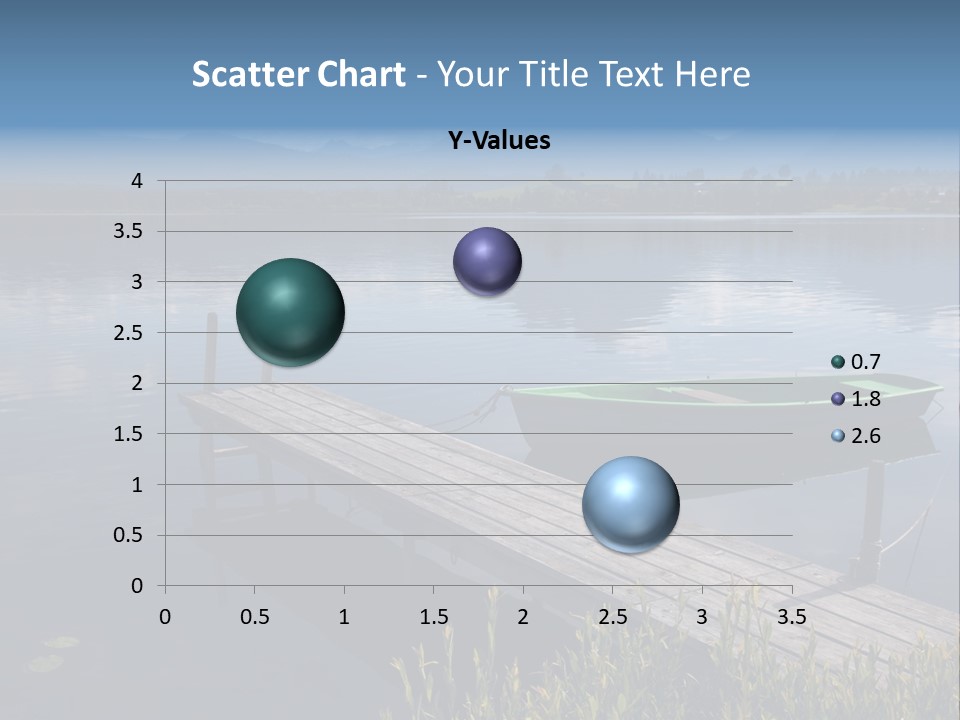 Scatter Chart - Your Title Text Here

Y-Values

4
3.5
3
2.5
2
1.5
1
0.5
0

0 0.5 1 1.5 2 2.5 3 3.5

0.7
1.8
2.6